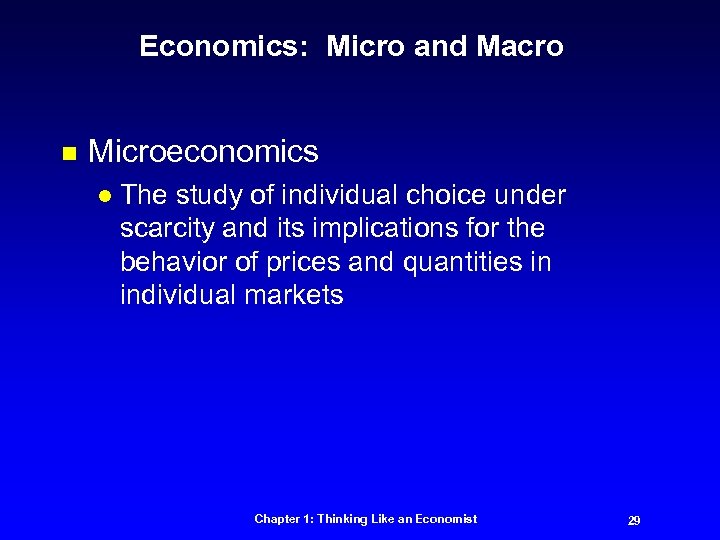 Economics: Micro and Macro

Microeconomics

The study of individual choice under scarcity and its implications for the behavior of prices and quantities in individual markets

Chapter 1: Thinking Like an Economist

29